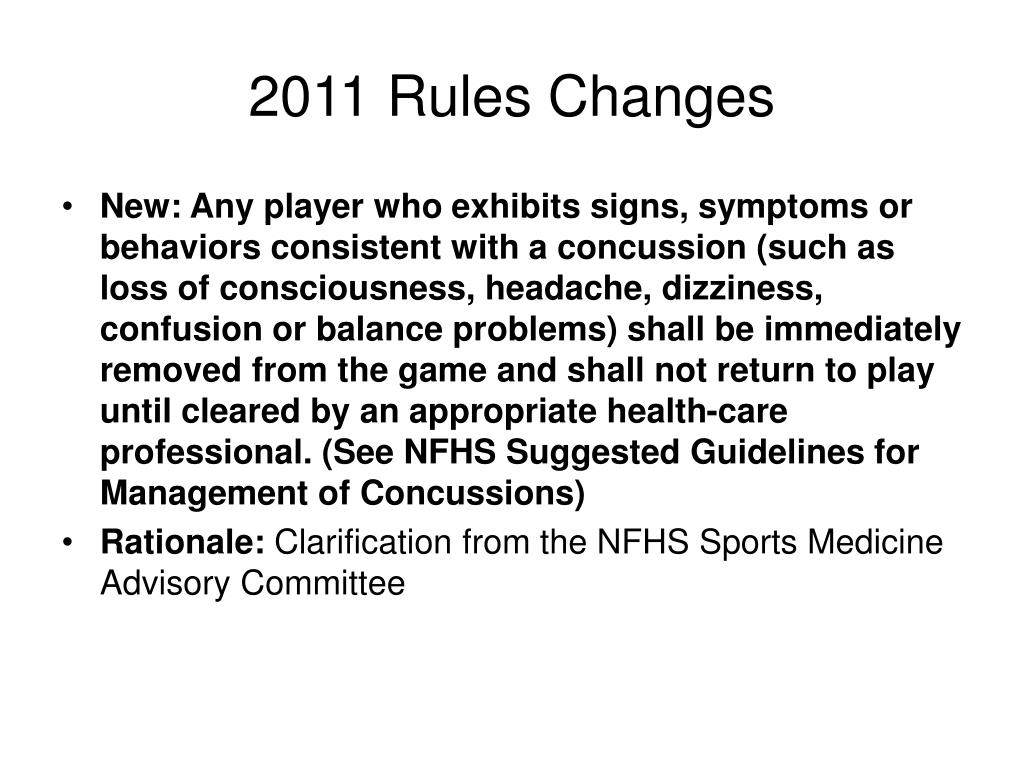 2011 Rules Changes

• New: Any player who exhibits signs, symptoms or behaviors consistent with a concussion (such as loss of consciousness, headache, dizziness, confusion or balance problems) shall be immediately removed from the game and shall not return to play until cleared by an appropriate health-care professional. (See NFHS Suggested Guidelines for Management of Concussions)
• Rationale: Clarification from the NFHS Sports Medicine Advisory Committee